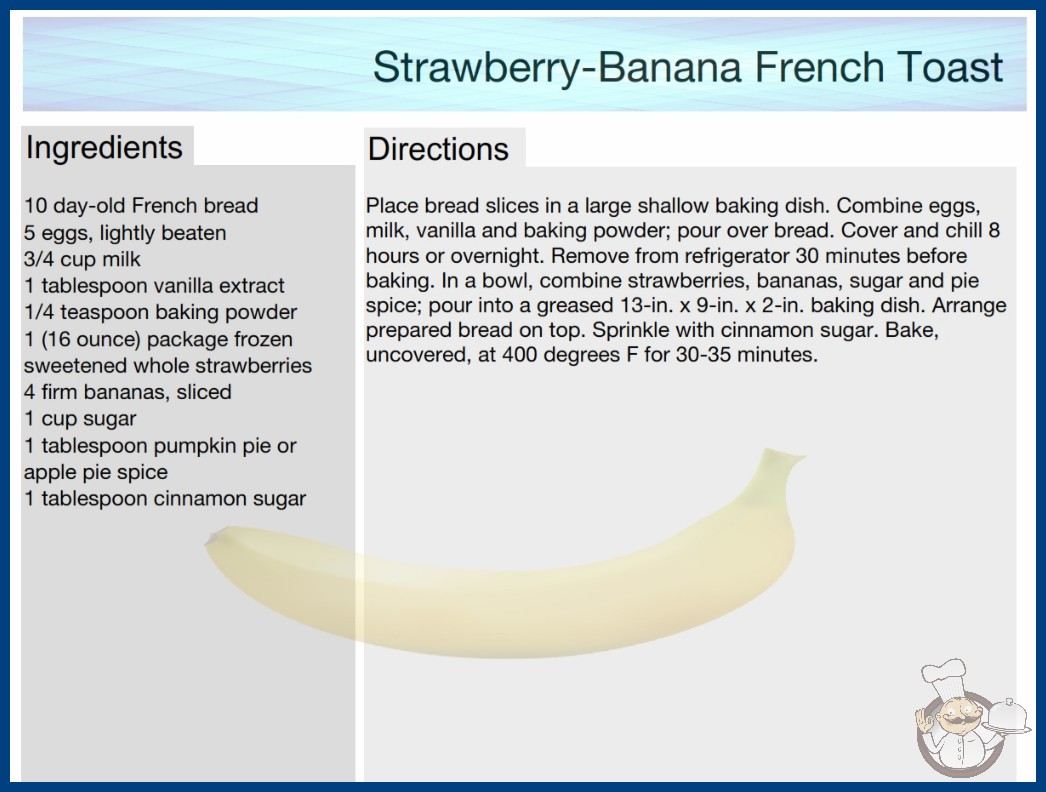 Strawberry-Banana French Toast

Ingredients

10 day-old French bread
5 eggs, lightly beaten
3/4 cup milk
1 tablespoon vanilla extract
1/4 teaspoon baking powder
1 (16 ounce) package frozen sweetened whole strawberries
4 firm bananas, sliced
1 cup sugar
1 tablespoon pumpkin pie or apple pie spice
1 tablespoon cinnamon sugar

Directions

Place bread slices in a large shallow baking dish. Combine eggs, milk, vanilla and baking powder; pour over bread. Cover and chill 8 hours or overnight. Remove from refrigerator 30 minutes before baking. In a bowl, combine strawberries, bananas, sugar and pie spice; pour into a greased 13-in. x 9-in. x 2-in. baking dish. Arrange prepared bread on top. Sprinkle with cinnamon sugar. Bake, uncovered, at 400 degrees F for 30-35 minutes.